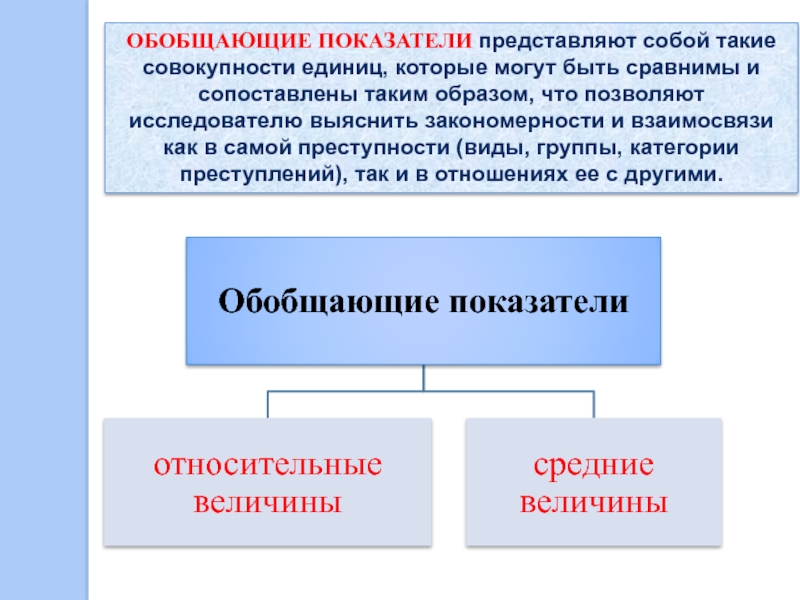 ОБОБЩАЮЩИЕ ПОКАЗАТЕЛИ представляют собой такие совокупности единиц, которые могут быть сравнимы и сопоставлены таким образом, что позволяют исследователю выяснить закономерности и взаимосвязи как в самой преступности (виды, группы, категории преступлений), так и в отношениях ее с другими.

Обобщающие показатели

относительные величины

средние величины